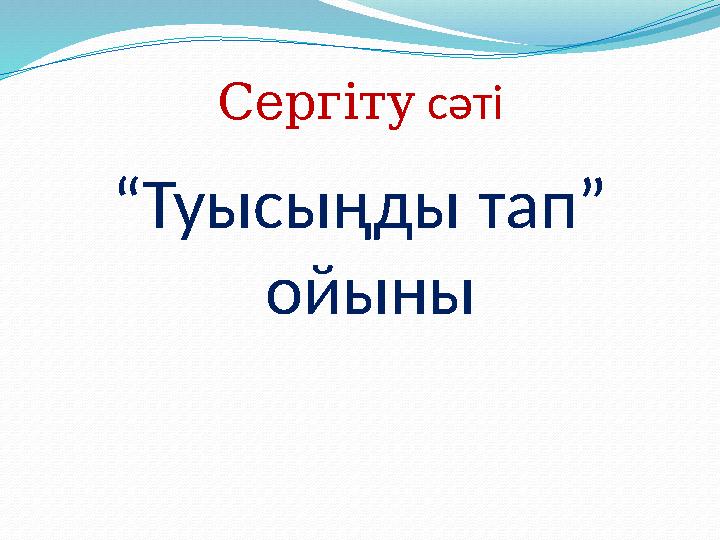 Сергіту сәті

“Туысыңды тап” ойыны